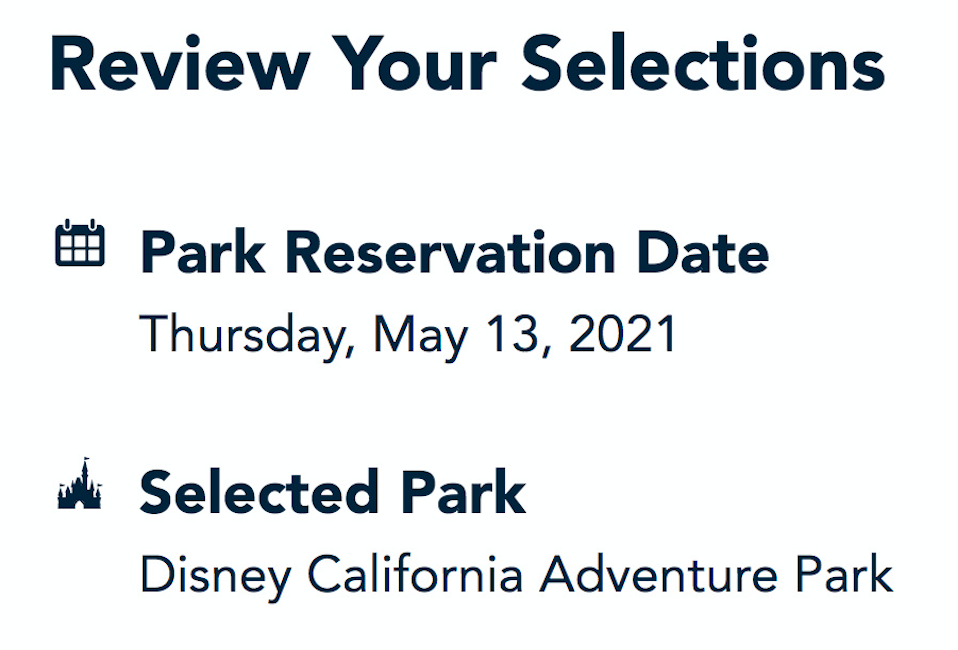 Review Your Selections

Park Reservation Date
Thursday, May 13, 2021

Selected Park
Disney California Adventure Park